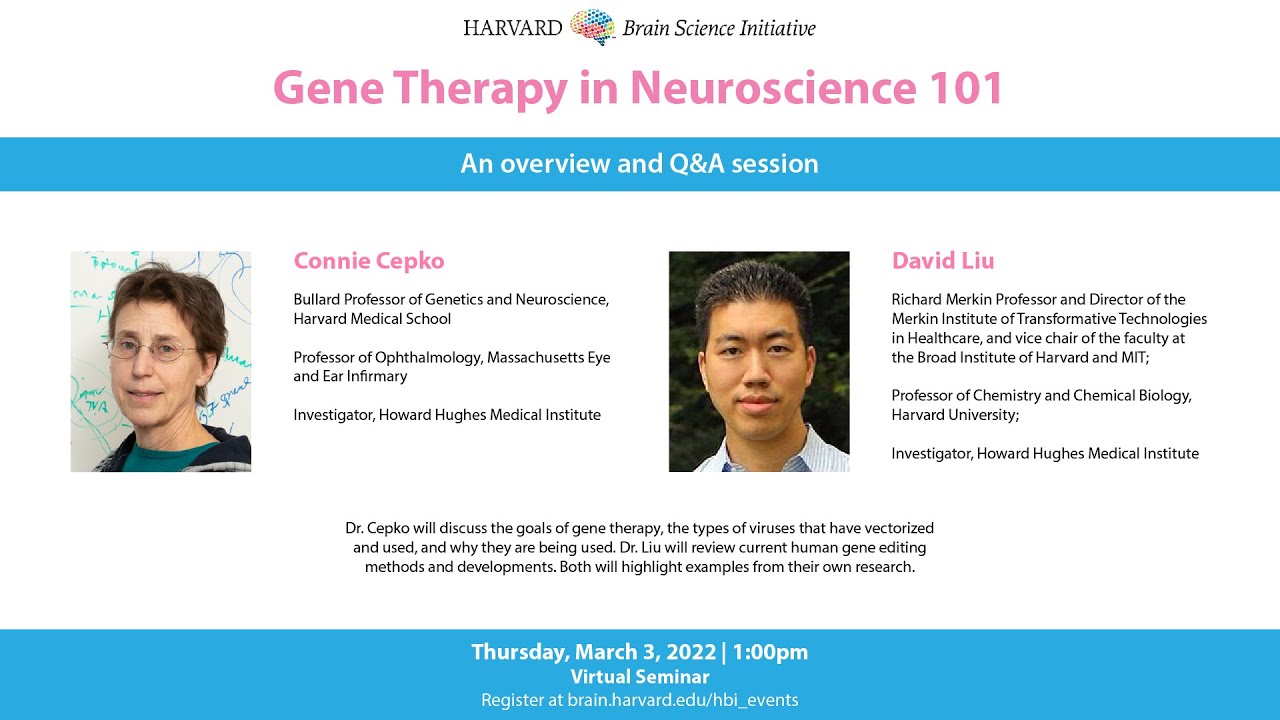 HARVARD Brain Science Initiative

Gene Therapy in Neuroscience 101

An overview and Q&A session

Connie Cepko

Bullard Professor of Genetics and Neuroscience, Harvard Medical School

Professor of Ophthalmology, Massachusetts Eye and Ear Infirmary

Investigator, Howard Hughes Medical Institute

David Liu

Richard Merkin Professor and Director of the Merkin Institute of Transformative Technologies in Healthcare, and vice chair of the faculty at the Broad Institute of Harvard and MIT;

Professor of Chemistry and Chemical Biology, Harvard University;

Investigator, Howard Hughes Medical Institute

Dr. Cepko will discuss the goals of gene therapy, the types of viruses that have vectorized and used, and why they are being used. Dr. Liu will review current human gene editing methods and developments. Both will highlight examples from their own research.

Thursday, March 3, 2022 | 1:00pm
Virtual Seminar
Register at brain.harvard.edu/hbi_events